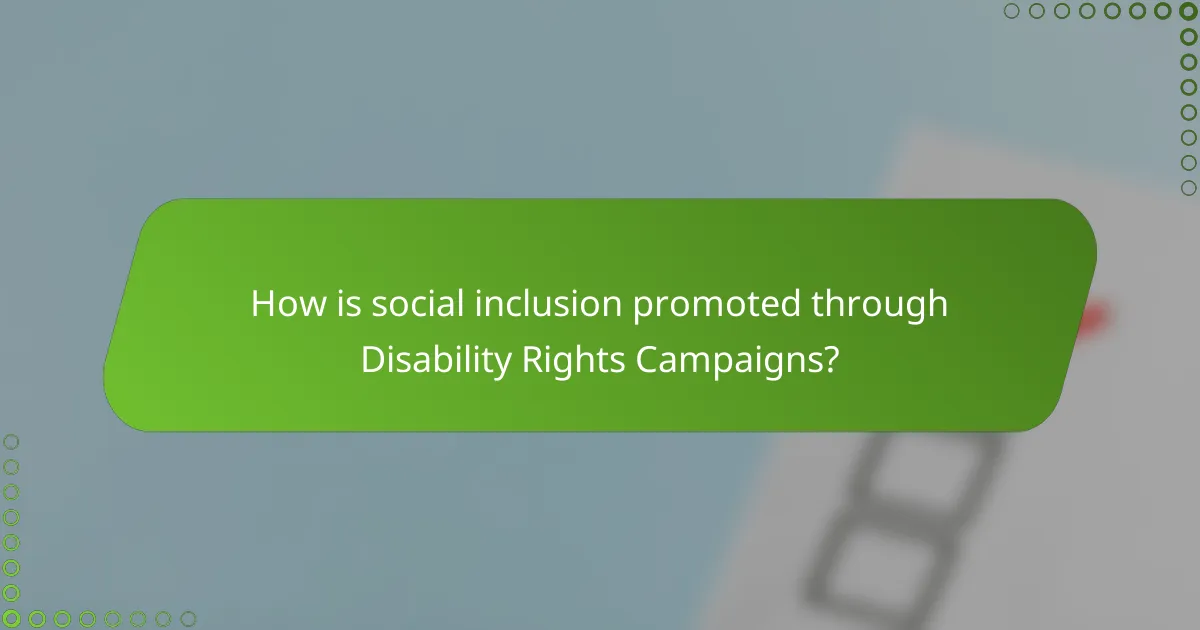 How is social inclusion promoted through Disability Rights Campaigns?